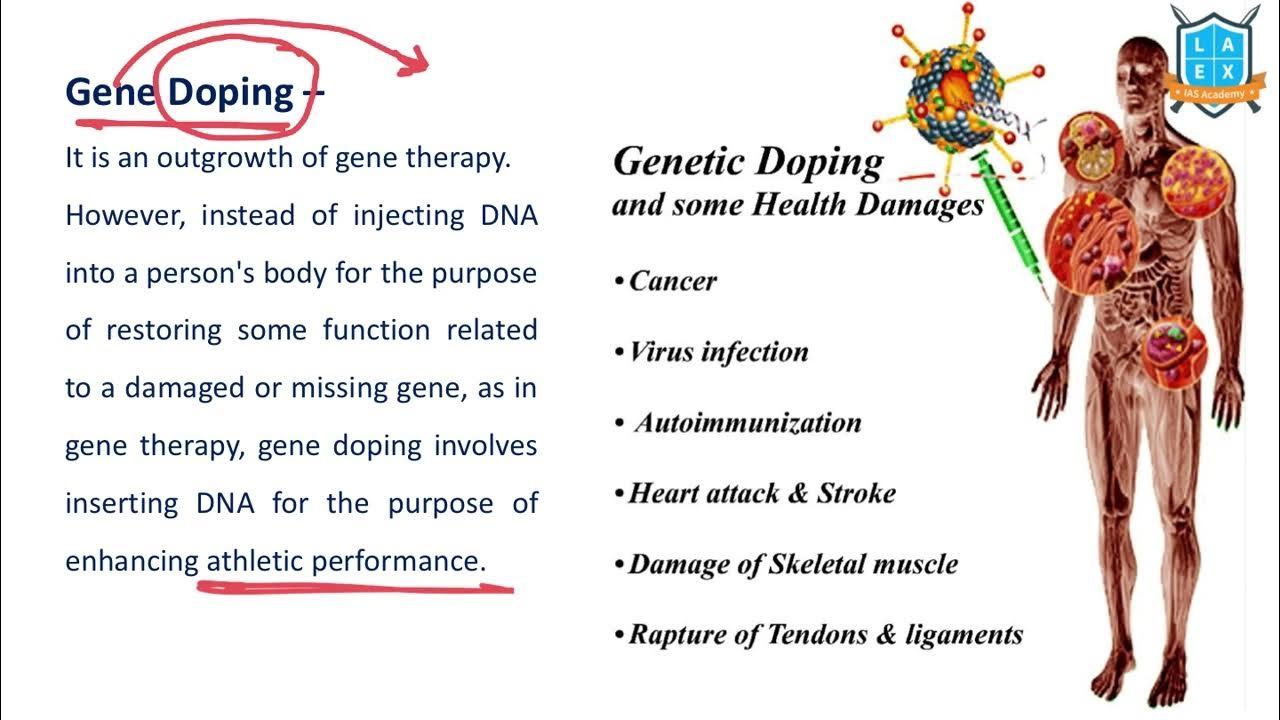 Gene Doping –

It is an outgrowth of gene therapy. However, instead of injecting DNA into a person's body for the purpose of restoring some function related to a damaged or missing gene, as in gene therapy, gene doping involves inserting DNA for the purpose of enhancing athletic performance.

Genetic Doping
and some Health Damages

• Cancer
• Virus infection
• Autoimmunization
• Heart attack & Stroke
• Damage of Skeletal muscle
• Rapture of Tendons & ligaments

L A E X
IAS Academy